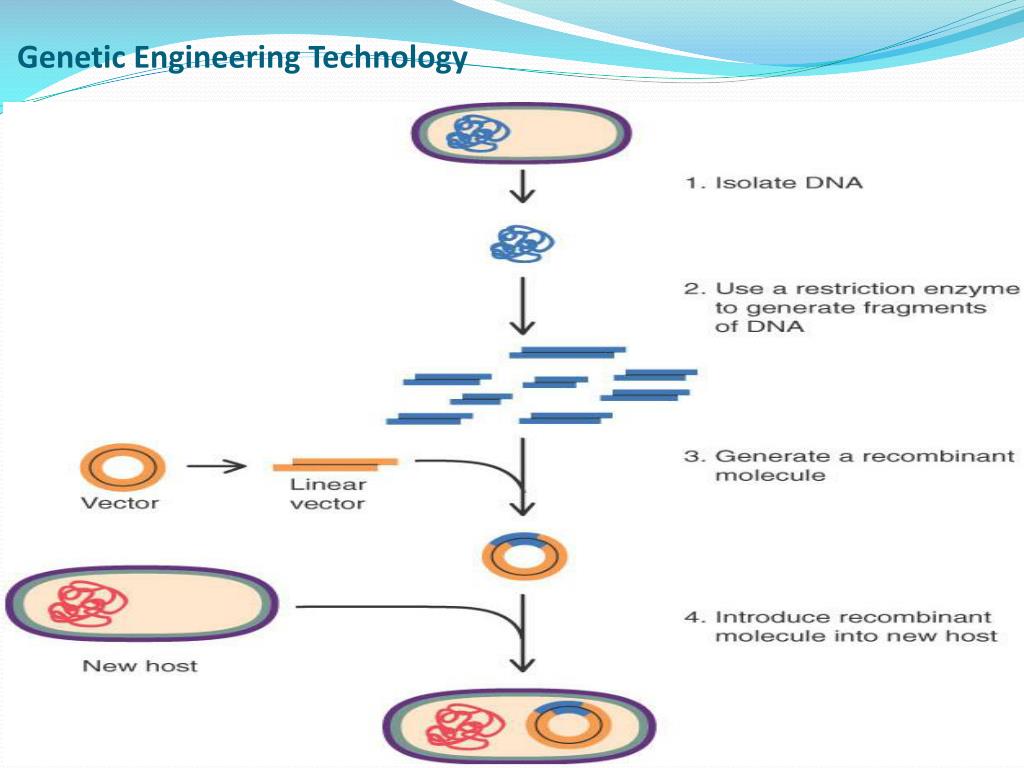 Genetic Engineering Technology

1. Isolate DNA

2. Use a restriction enzyme to generate fragments of DNA

Vector

Linear vector

3. Generate a recombinant molecule

New host

4. Introduce recombinant molecule into new host